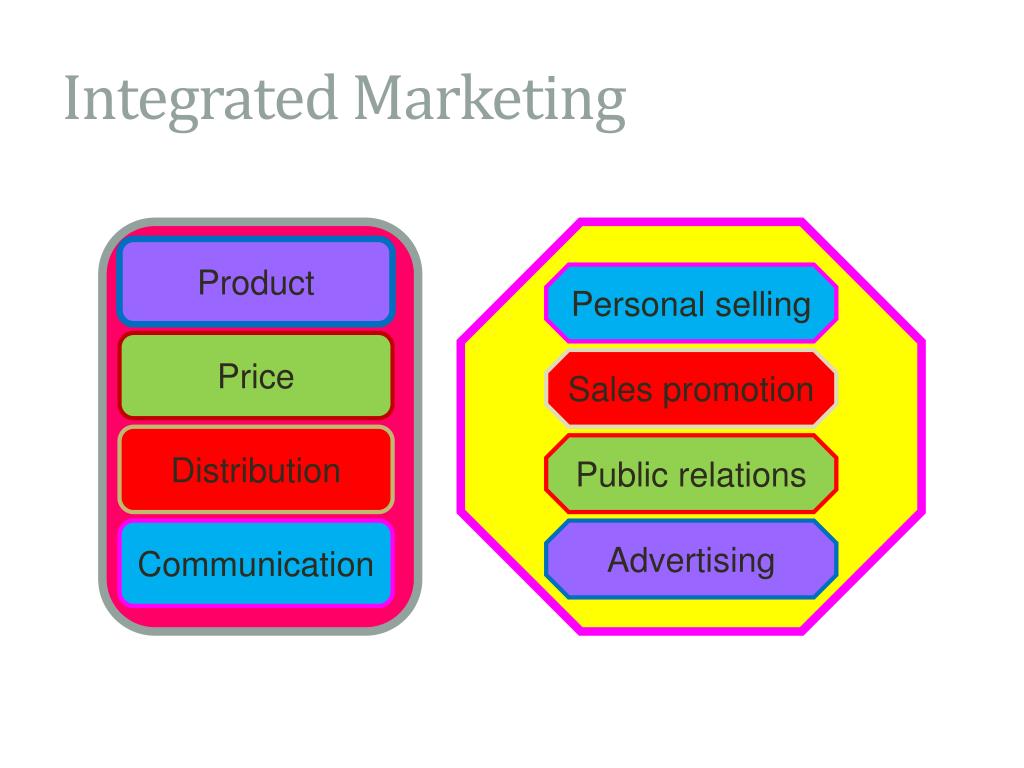 Integrated Marketing

Product

Price

Distribution

Communication

Personal selling

Sales promotion

Public relations

Advertising